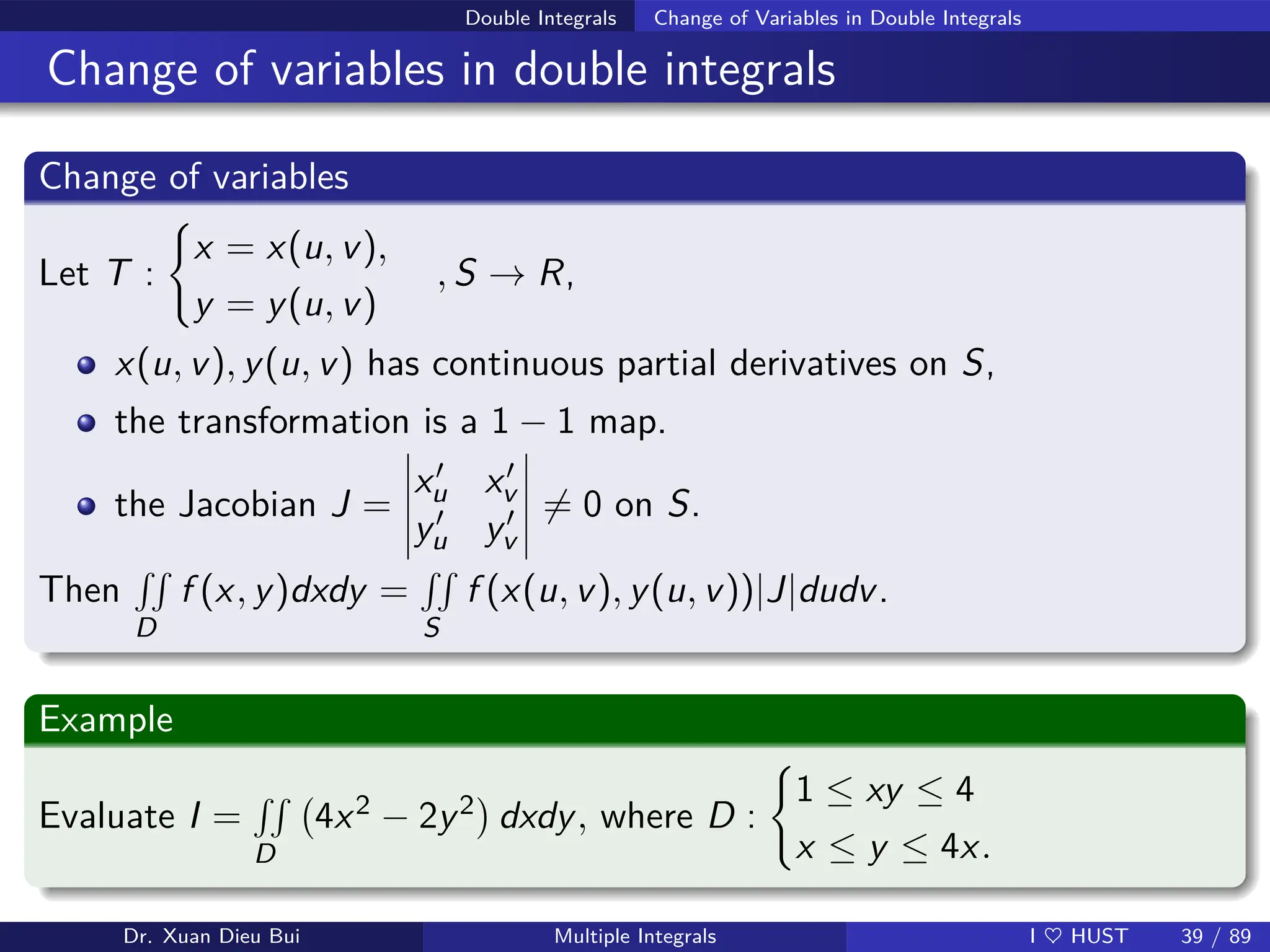 Double Integrals Change of Variables in Double Integrals

Change of variables in double integrals

Change of variables

Let $T : \begin{cases} x = x(u,v), \\ y = y(u,v) \end{cases}, S \to R,$

- $x(u,v), y(u,v)$ has continuous partial derivatives on $S$,
- the transformation is a $1-1$ map.
- the Jacobian $J = \begin{vmatrix} x'_u & x'_v \\ y'_u & y'_v \end{vmatrix} \neq 0$ on $S$.

Then $\iint\limits_D f(x,y)dxdy = \iint\limits_S f(x(u,v), y(u,v))|J|dudv.$

Example

Evaluate $I = \iint\limits_D (4x^2 - 2y^2)\, dxdy$, where $D : \begin{cases} 1 \leq xy \leq 4 \\ x \leq y \leq 4x. \end{cases}$

Dr. Xuan Dieu Bui Multiple Integrals I ♡ HUST 39 / 89